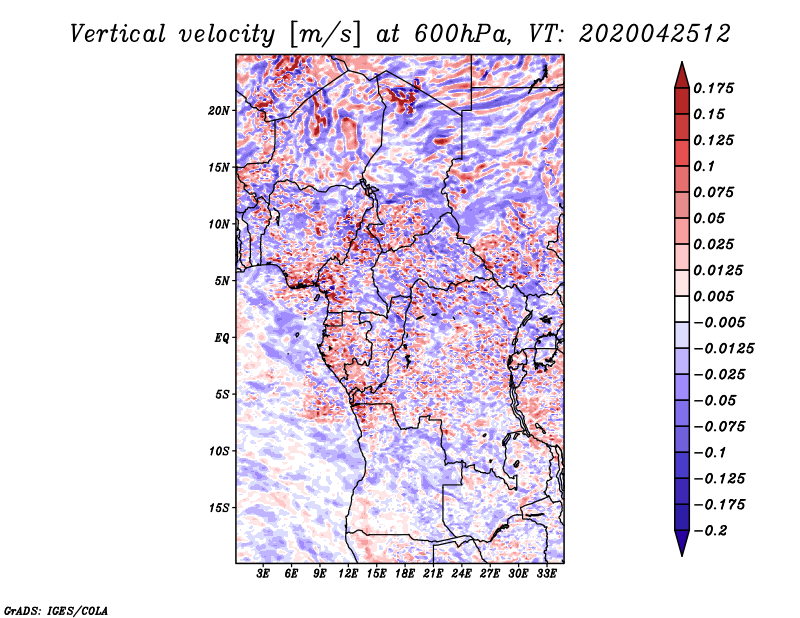 Vertical velocity [m/s] at 600hPa, VT: 2020042512

20N
15N
10N
5N
EQ
5S
10S
15S

3E 6E 9E 12E 15E 18E 21E 24E 27E 30E 33E

0.175
0.15
0.125
0.1
0.075
0.05
0.025
0.0125
0.005
−0.005
−0.0125
−0.025
−0.05
−0.075
−0.1
−0.125
−0.175
−0.2

GrADS: IGES/COLA